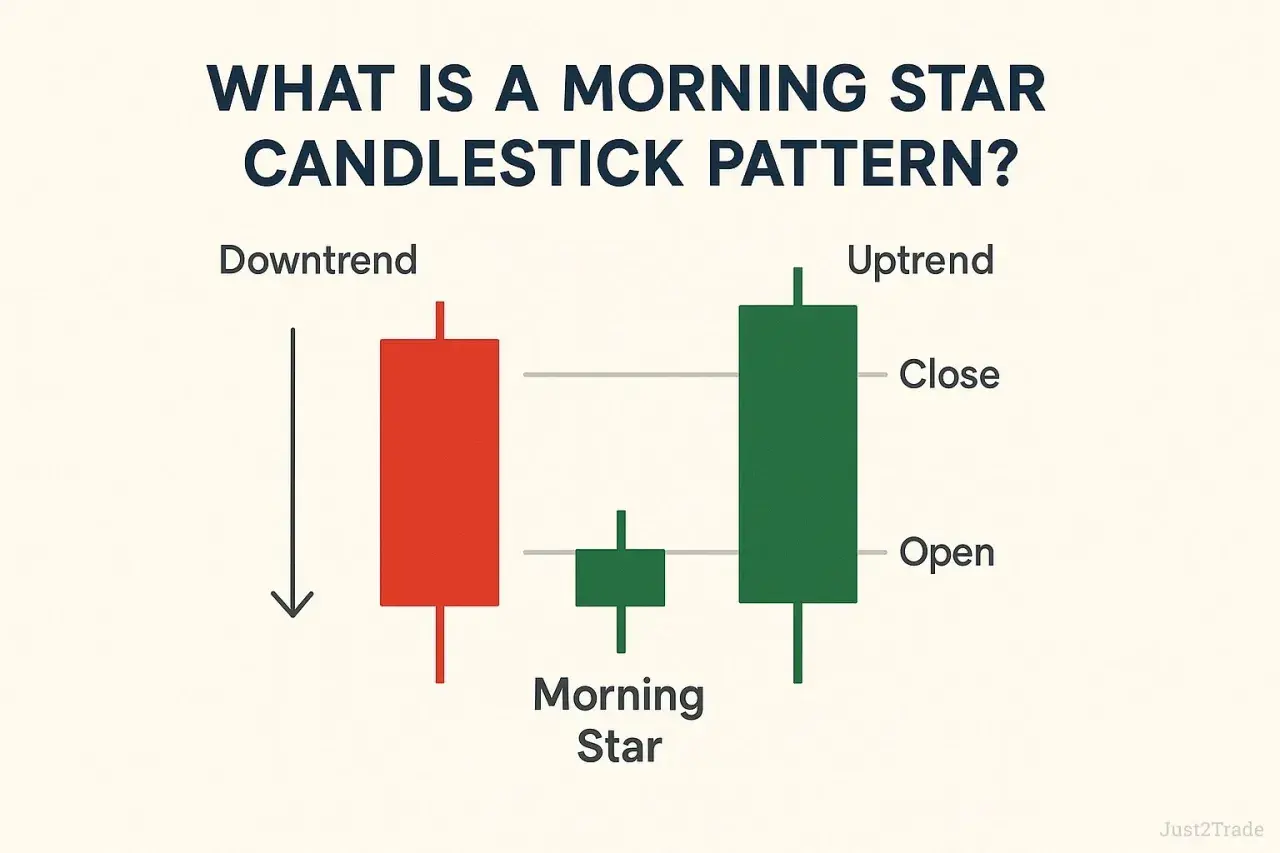 WHAT IS A MORNING STAR CANDLESTICK PATTERN?

Downtrend

Uptrend

Close

Open

Morning Star

Just2Trade